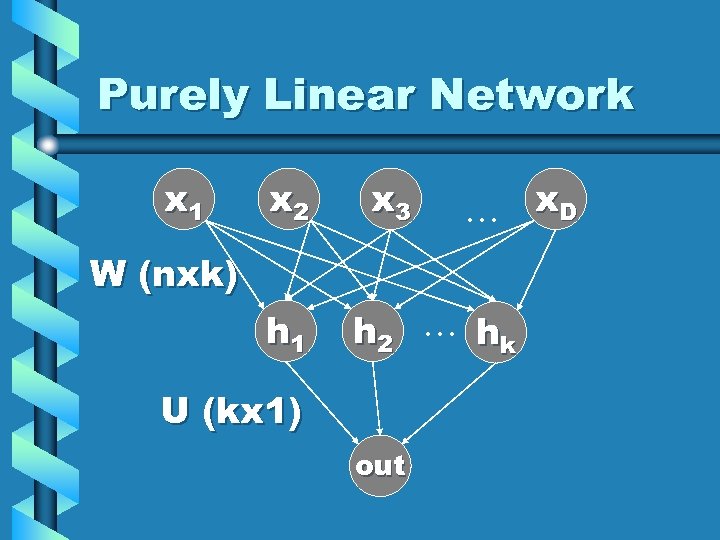 Purely Linear Network

$x_1$ $x_2$ $x_3$ … $x_D$

W (nxk)

$h_1$ $h_2$ … $h_k$

U (kx1)

out